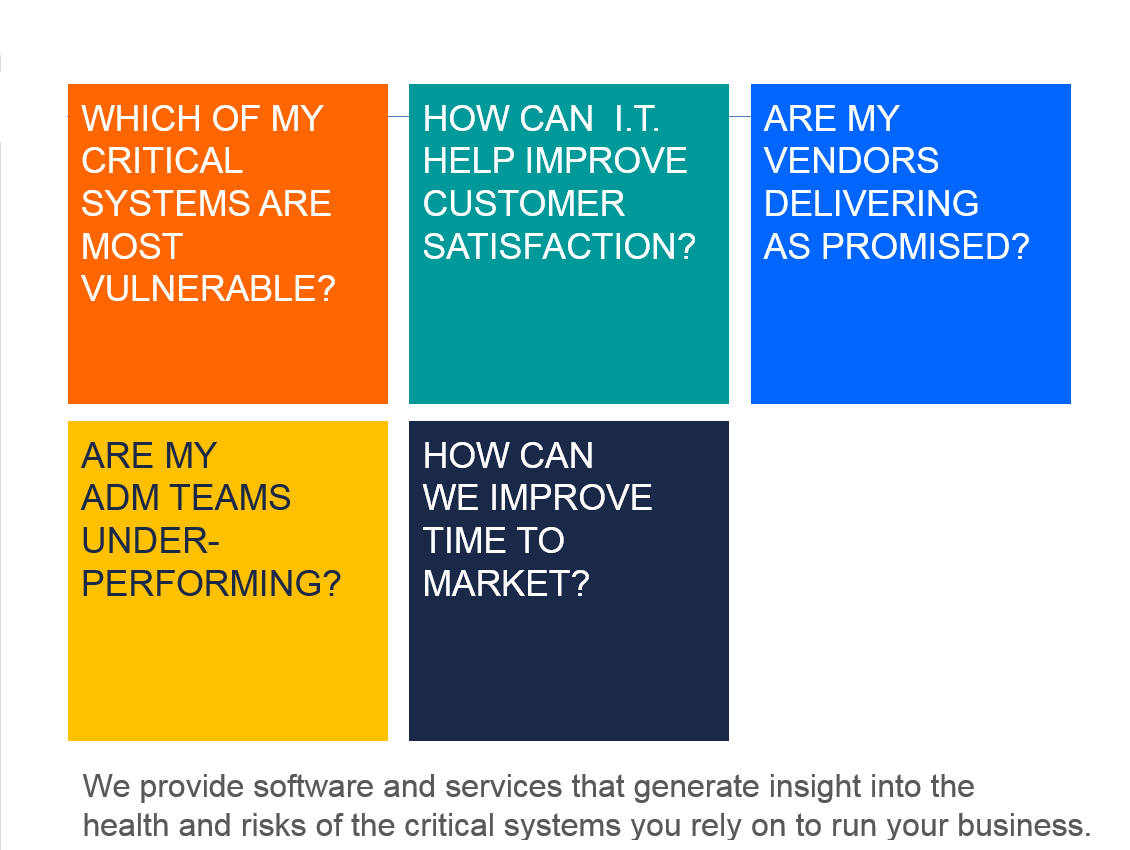 WHICH OF MY CRITICAL SYSTEMS ARE MOST VULNERABLE?

HOW CAN I.T. HELP IMPROVE CUSTOMER SATISFACTION?

ARE MY VENDORS DELIVERING AS PROMISED?

ARE MY ADM TEAMS UNDER-PERFORMING?

HOW CAN WE IMPROVE TIME TO MARKET?

We provide software and services that generate insight into the health and risks of the critical systems you rely on to run your business.